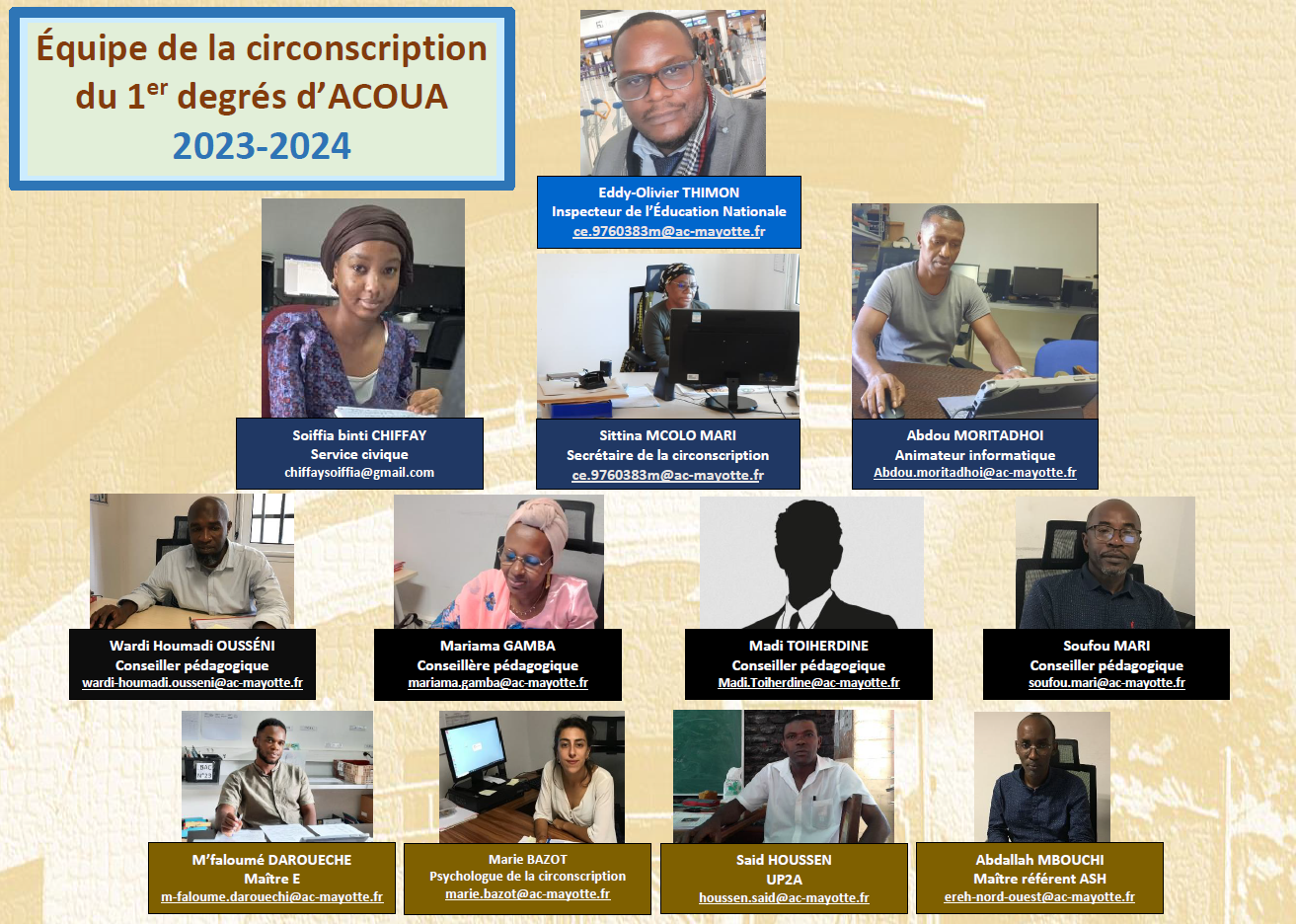 Équipe de la circonscription du 1$^{er}$ degrés d'ACOUA
2023-2024

Eddy-Olivier THIMON
Inspecteur de l'Éducation Nationale
ce.9760383m@ac-mayotte.fr

Soiffia binti CHIFFAY
Service civique
chiffaysoiffia@gmail.com

Sittina MCOLO MARI
Secrétaire de la circonscription
ce.9760383m@ac-mayotte.fr

Abdou MORITADHOI
Animateur informatique
Abdou.moritadhoi@ac-mayotte.fr

Wardi Houmadi OUSSÉNI
Conseiller pédagogique
wardi-houmadi.ousseni@ac-mayotte.fr

Mariama GAMBA
Conseillère pédagogique
mariama.gamba@ac-mayotte.fr

Madi TOIHERDINE
Conseiller pédagogique
Madi.Toiherdine@ac-mayotte.fr

Soufou MARI
Conseiller pédagogique
soufou.mari@ac-mayotte.fr

M'faloumé DAROUECHE
Maître E
m-faloume.darouechi@ac-mayotte.fr

Marie BAZOT
Psychologue de la circonscription
marie.bazot@ac-mayotte.fr

Said HOUSSEN
UP2A
houssen.said@ac-mayotte.fr

Abdallah MBOUCHI
Maître référent ASH
ereh-nord-ouest@ac-mayotte.fr